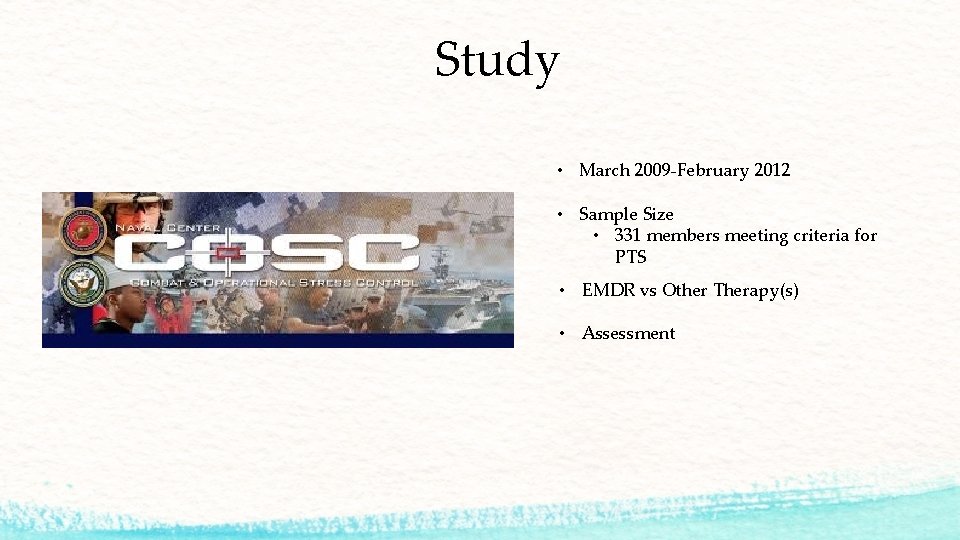 Study

NAVAL CENTER
COSC
COMBAT & OPERATIONAL STRESS CONTROL

• March 2009-February 2012

• Sample Size
  • 331 members meeting criteria for PTS

• EMDR vs Other Therapy(s)

• Assessment